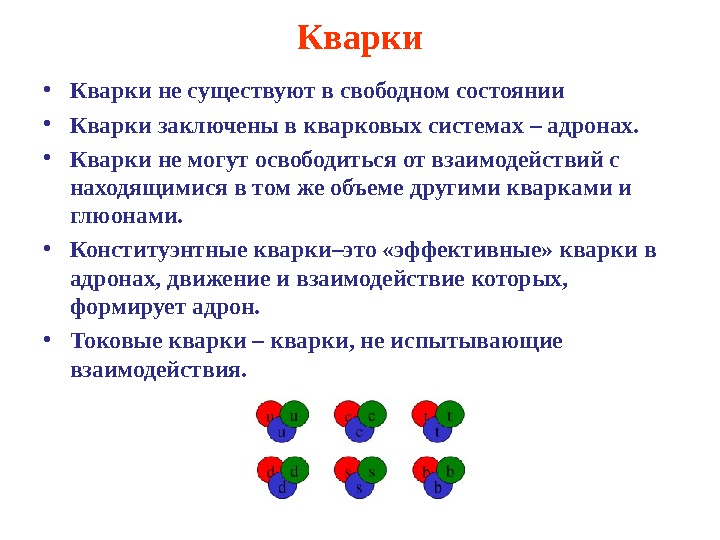 Кварки

• Кварки не существуют в свободном состоянии
• Кварки заключены в кварковых системах – адронах.
• Кварки не могут освободиться от взаимодействий с находящимися в том же объеме другими кварками и глюонами.
• Конституэнтные кварки–это «эффективные» кварки в адронах, движение и взаимодействие которых, формирует адрон.
• Токовые кварки – кварки, не испытывающие взаимодействия.

u u u
c c c
t t t
d d d
s s s
b b b